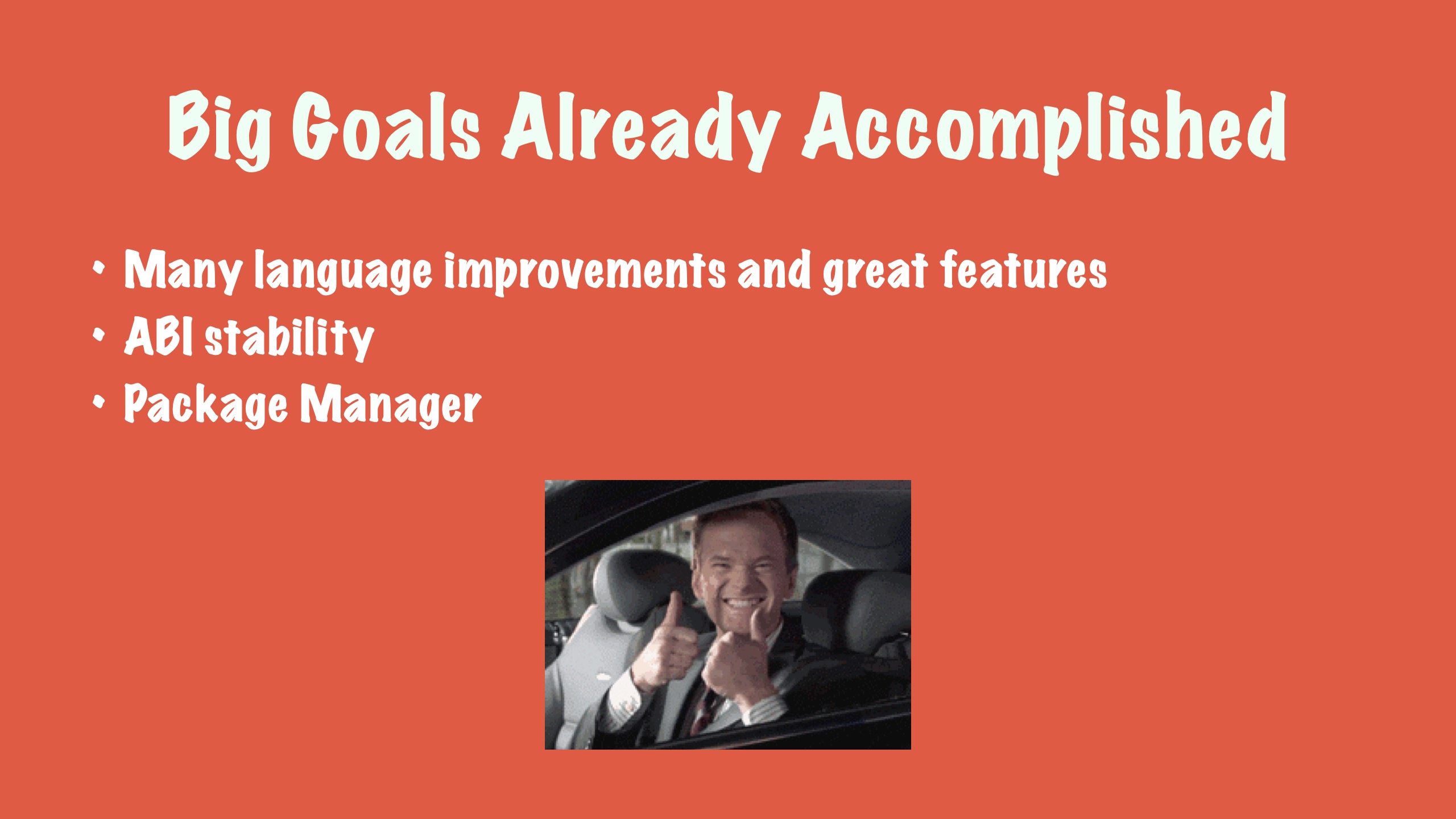 Big Goals Already Accomplished

• Many language improvements and great features
• ABI stability
• Package Manager